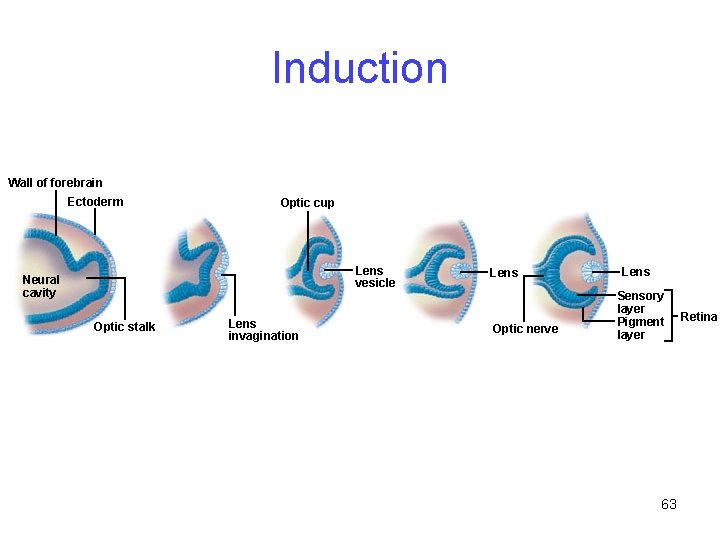 Induction

Wall of forebrain
Ectoderm
Neural cavity
Optic stalk
Lens invagination
Optic cup
Lens vesicle
Lens
Optic nerve
Lens
Sensory layer
Pigment layer
Retina

63